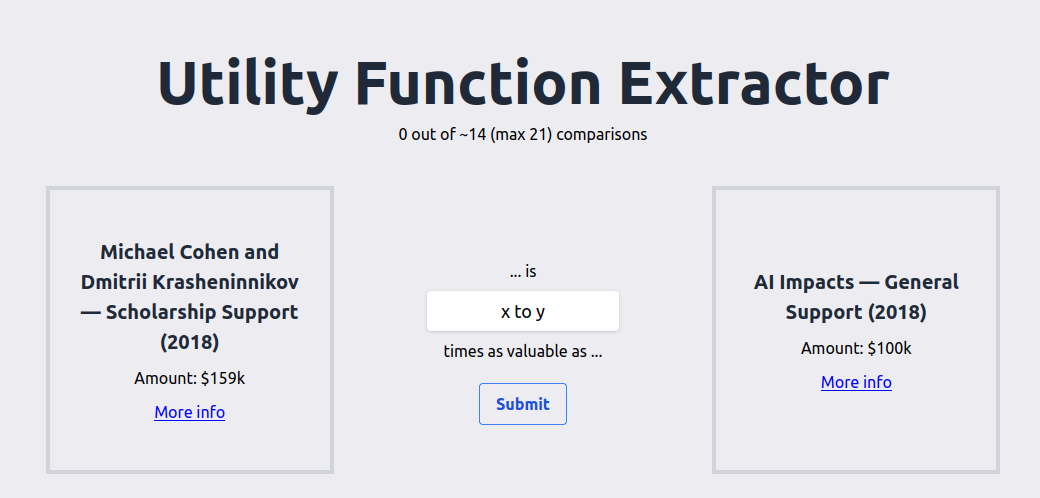 Utility Function Extractor

0 out of ~14 (max 21) comparisons

Michael Cohen and Dmitrii Krasheninnikov — Scholarship Support (2018)

Amount: $159k

More info

... is

x to y

times as valuable as ...

Submit

AI Impacts — General Support (2018)

Amount: $100k

More info